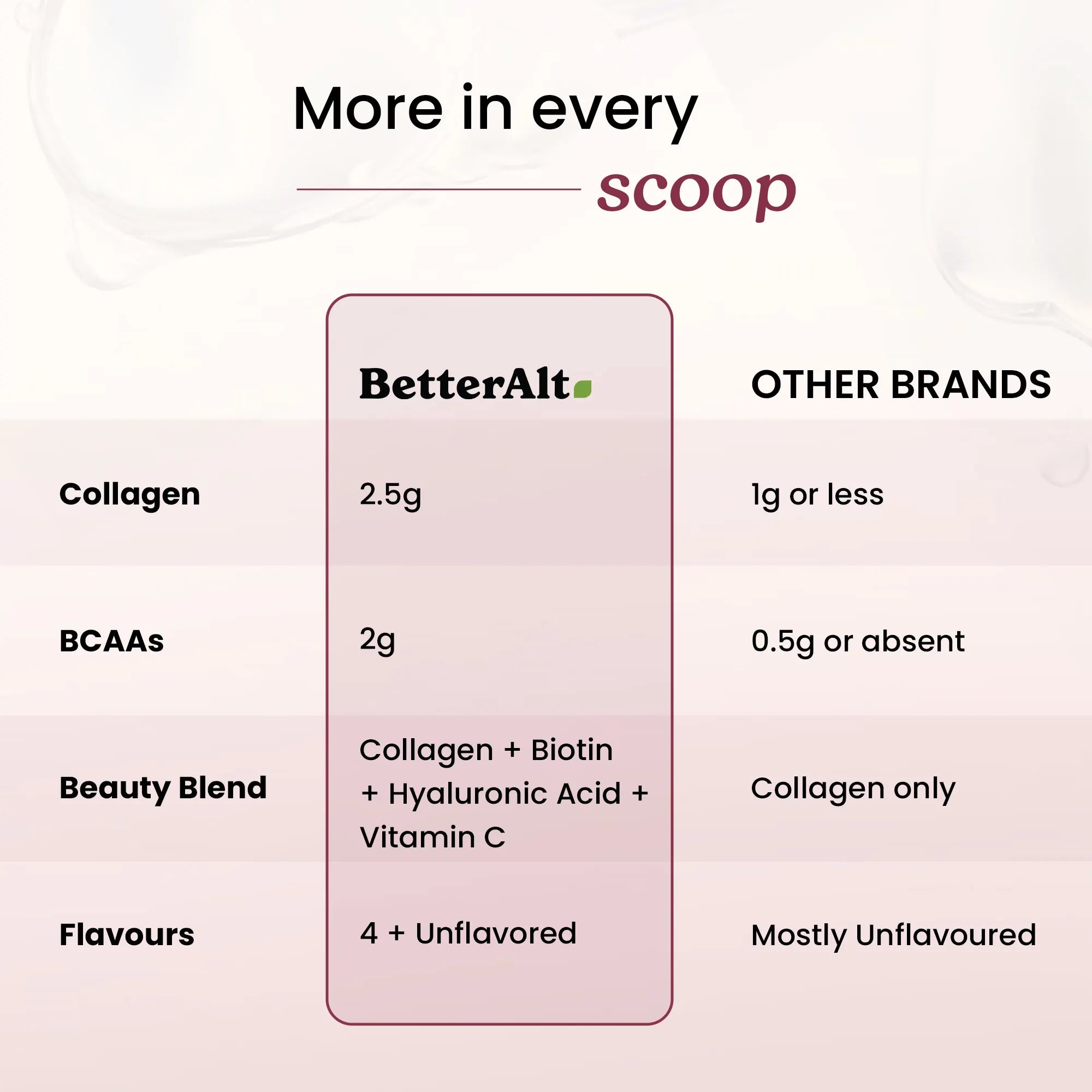 More in every scoop

| | BetterAlt | OTHER BRANDS |
|---|---|---|
| Collagen | 2.5g | 1g or less |
| BCAAs | 2g | 0.5g or absent |
| Beauty Blend | Collagen + Biotin + Hyaluronic Acid + Vitamin C | Collagen only |
| Flavours | 4 + Unflavored | Mostly Unflavoured |